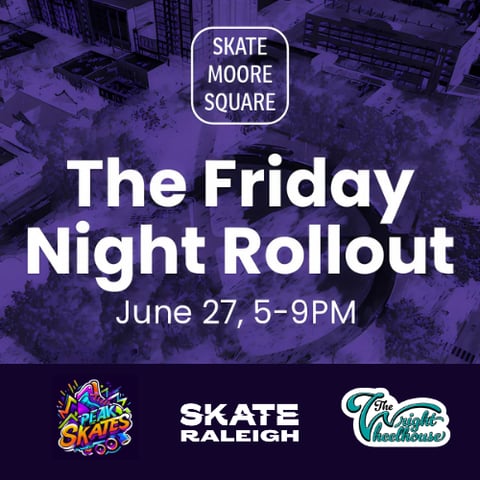 SKATE MOORE SQUARE

The Friday Night Rollout

June 27, 5-9PM

PEAK SKATES

SKATE RALEIGH

The Wright Wheelhouse